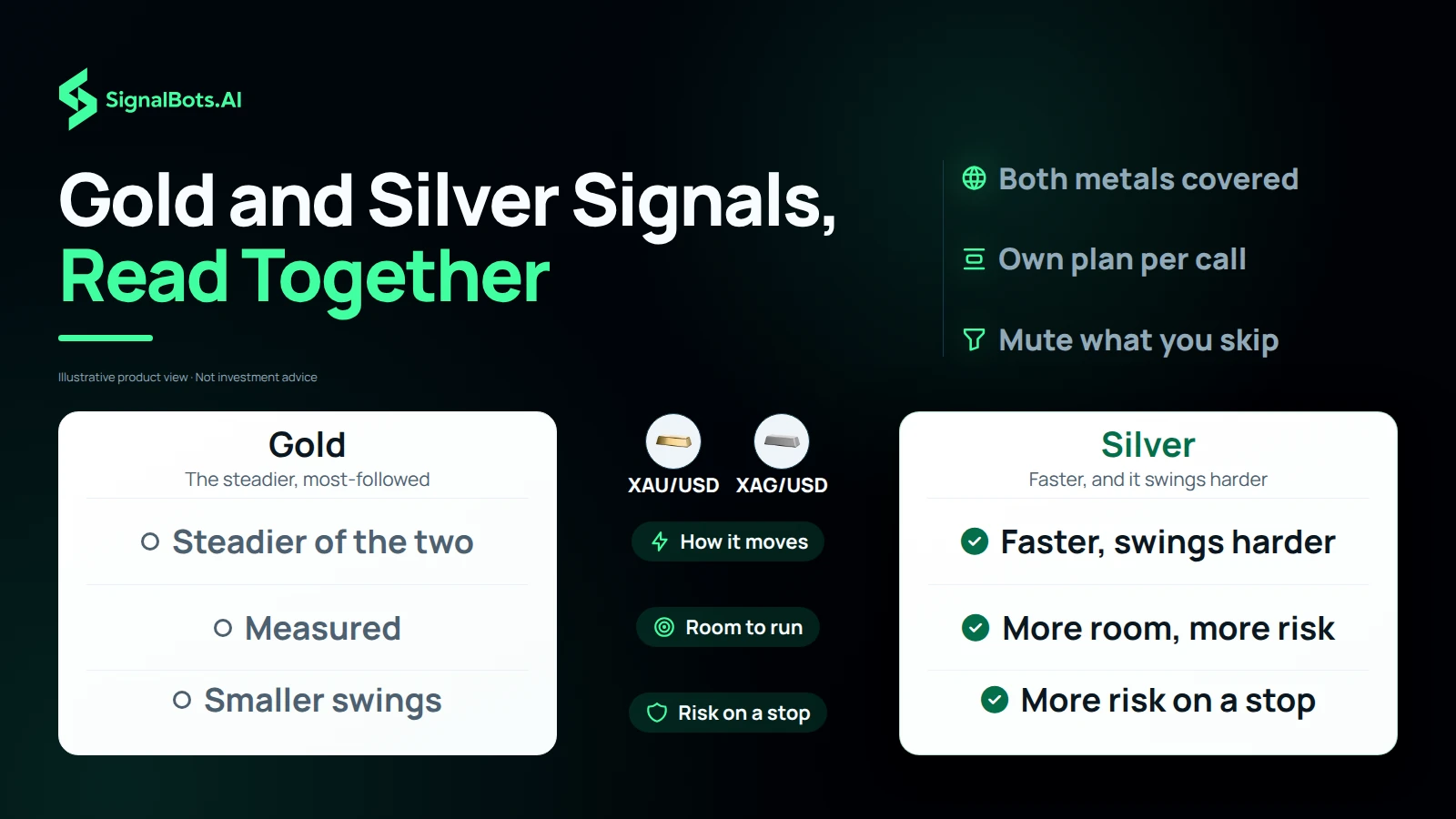 SignalBots.AI

Gold and Silver Signals, Read Together

Illustrative product view · Not investment advice

Both metals covered

Own plan per call

Mute what you skip

Gold
The steadier, most-followed

Steadier of the two

Measured

Smaller swings

XAU/USD XAG/USD

How it moves

Room to run

Risk on a stop

Silver
Faster, and it swings harder

Faster, swings harder

More room, more risk

More risk on a stop